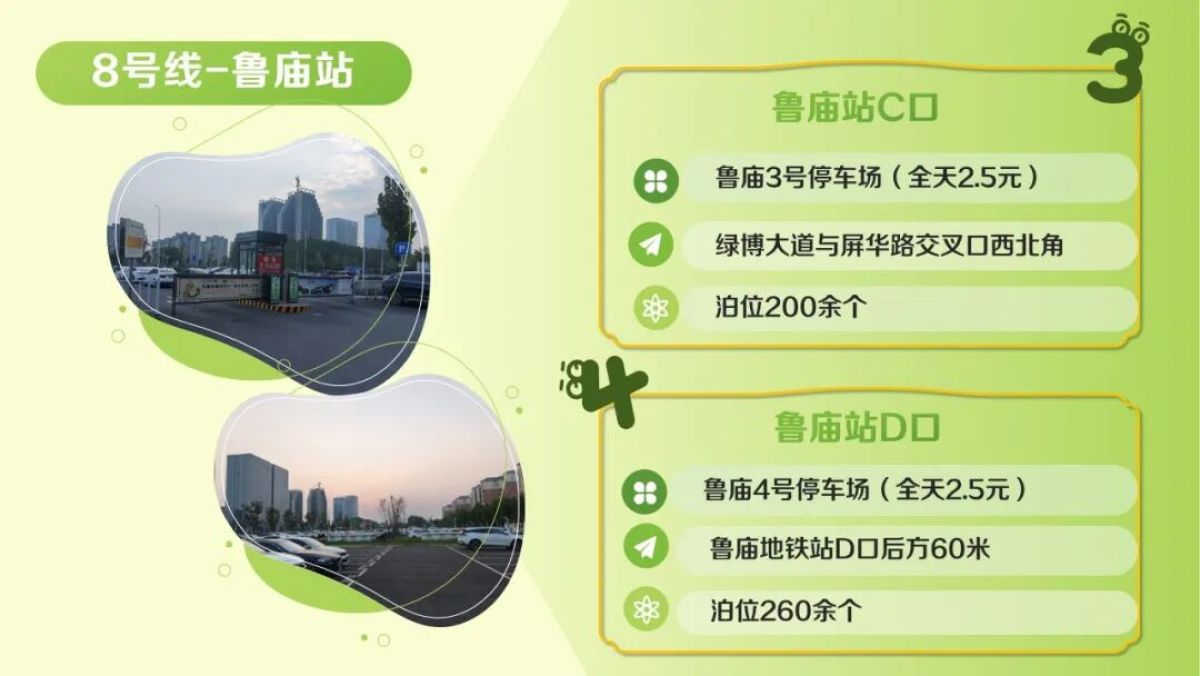 8号线-鲁庙站

3

鲁庙站C口

鲁庙3号停车场（全天2.5元）

绿博大道与屏华路交叉口西北角

泊位200余个

4

鲁庙站D口

鲁庙4号停车场（全天2.5元）

鲁庙地铁站D口后方60米

泊位260余个